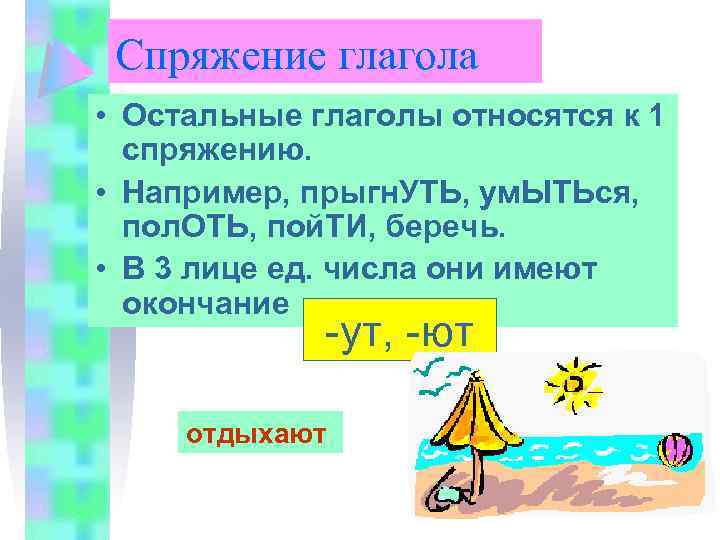 Спряжение глагола

• Остальные глаголы относятся к 1 спряжению.

• Например, прыгнУТЬ, умЫТЬся, полОТЬ, пойТИ, беречь.

• В 3 лице ед. числа они имеют окончание

-ут, -ют

отдыхают